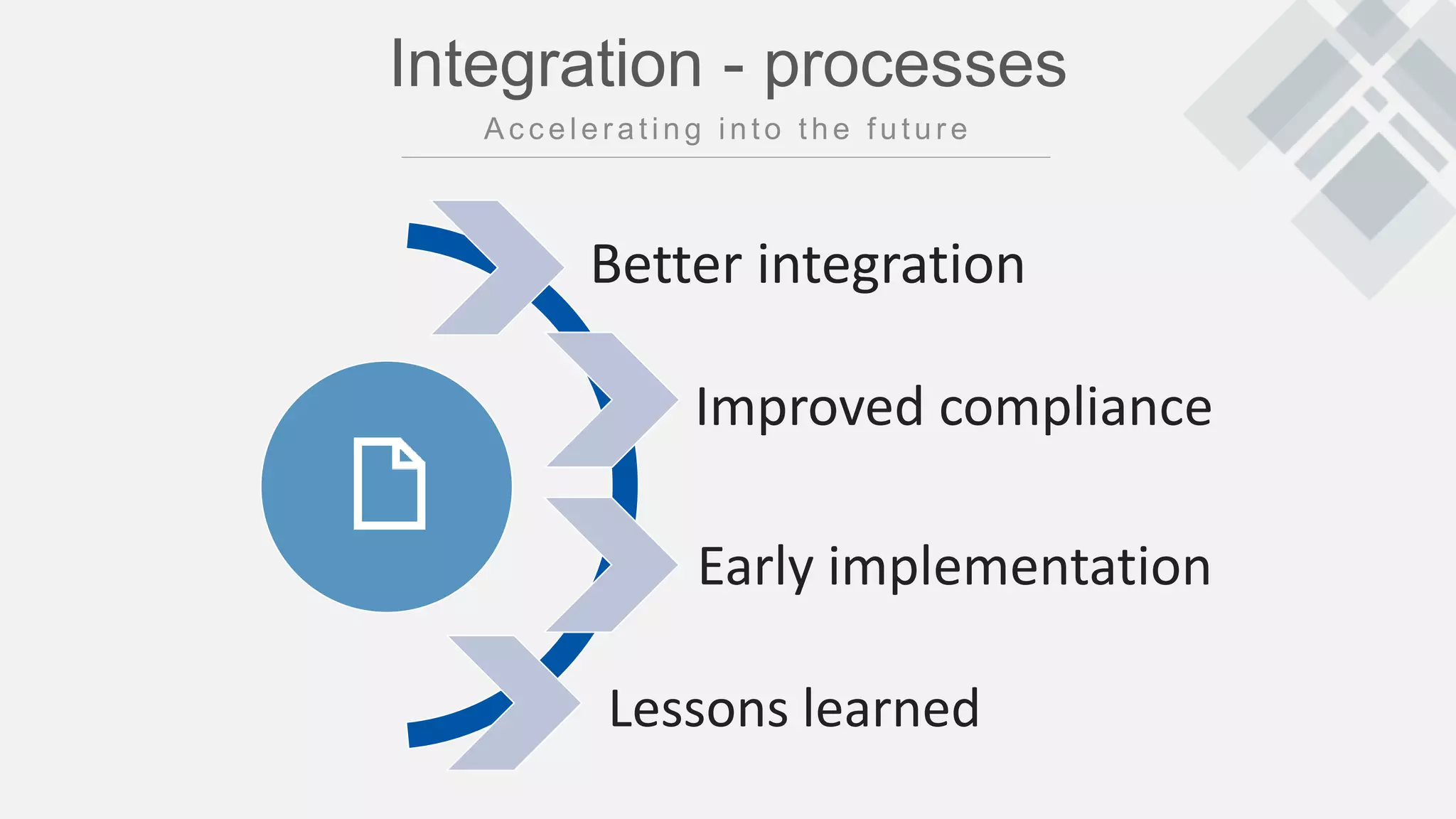 Integration - processes

Accelerating into the future

Better integration

Improved compliance

Early implementation

Lessons learned